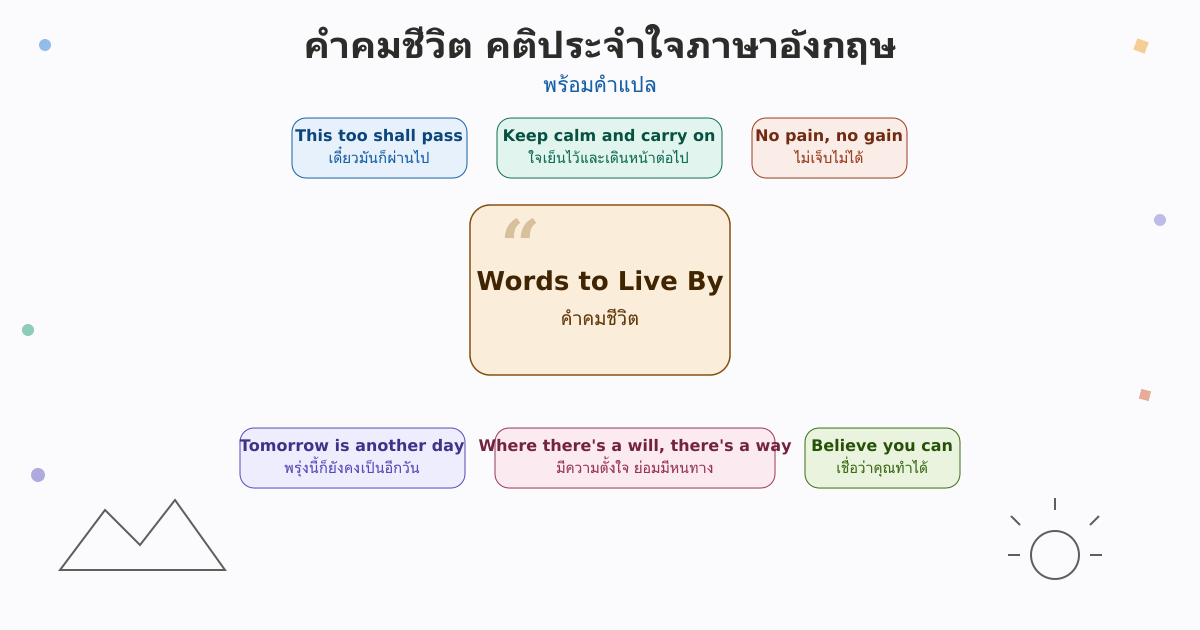 คำคมชีวิต คติประจำใจภาษาอังกฤษ
พร้อมคำแปล

This too shall pass
เดี๋ยวมันก็ผ่านไป

Keep calm and carry on
ใจเย็นไว้และเดินหน้าต่อไป

No pain, no gain
ไม่เจ็บไม่ได้

“

Words to Live By
คำคมชีวิต

Tomorrow is another day
พรุ่งนี้ก็ยังคงเป็นอีกวัน

Where there's a will, there's a way
มีความตั้งใจ ย่อมมีหนทาง

Believe you can
เชื่อว่าคุณทำได้